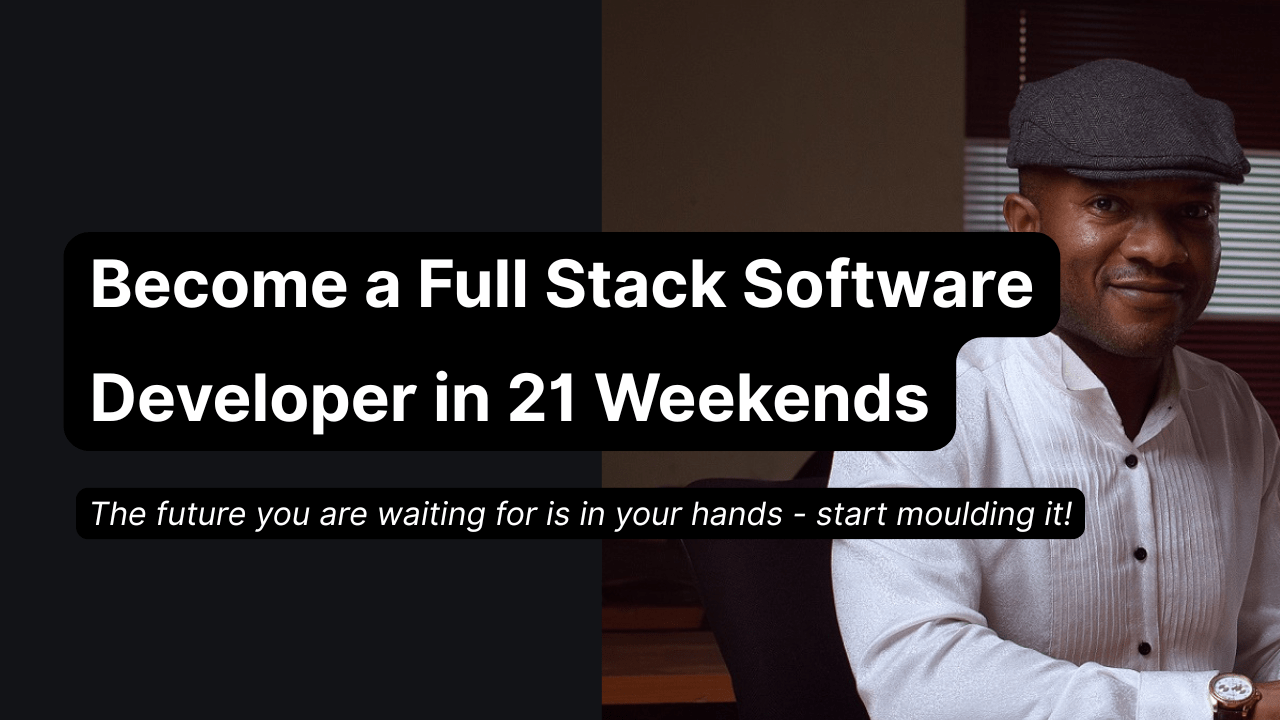 Become a Full Stack Software Developer in 21 Weekends

The future you are waiting for is in your hands - start moulding it!